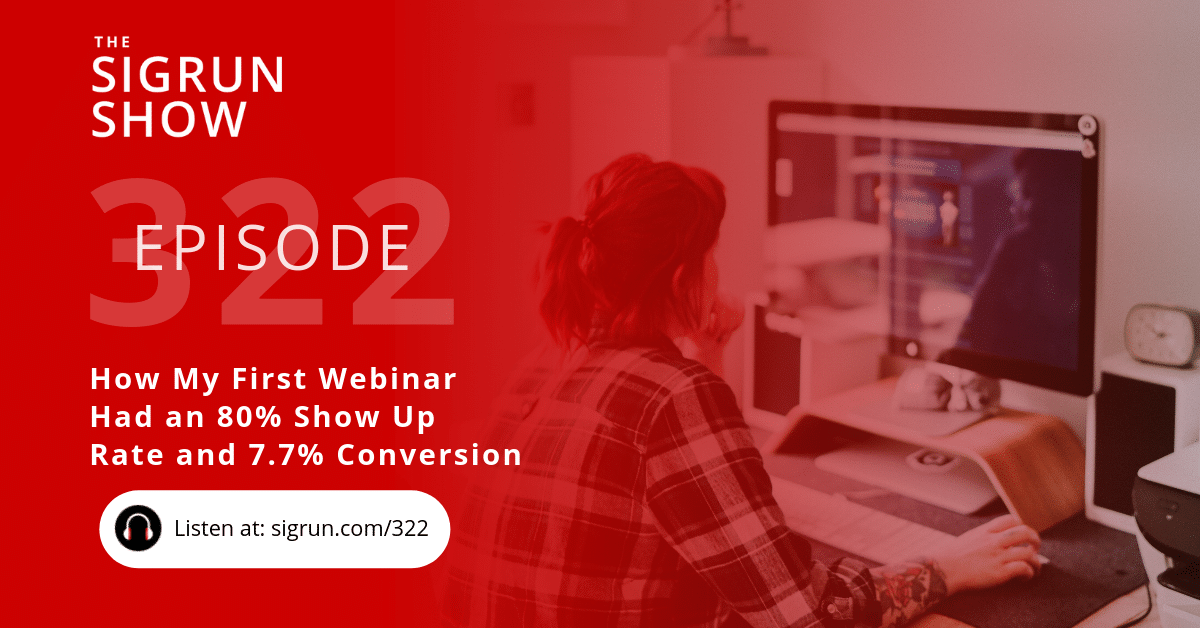 THE SIGRUN SHOW

322

EPISODE

How My First Webinar Had an 80% Show Up Rate and 7.7% Conversion

Listen at: sigrun.com/322